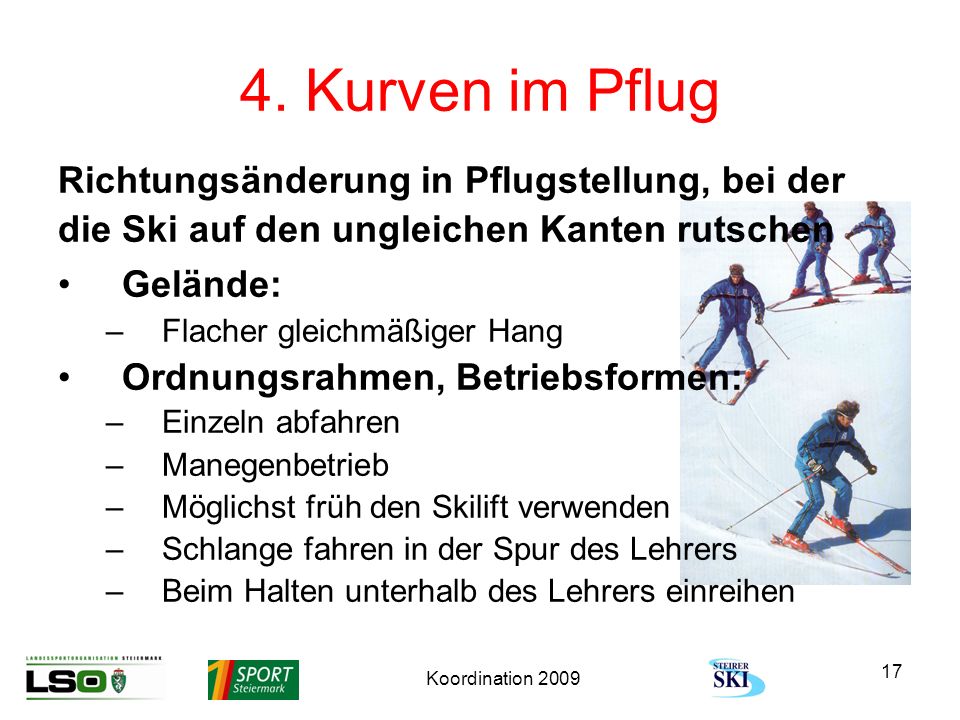 4. Kurven im Pflug

Richtungsänderung in Pflugstellung, bei der die Ski auf den ungleichen Kanten rutschen

• Gelände:
– Flacher gleichmäßiger Hang

• Ordnungsrahmen, Betriebsformen:
– Einzeln abfahren
– Manegenbetrieb
– Möglichst früh den Skilift verwenden
– Schlange fahren in der Spur des Lehrers
– Beim Halten unterhalb des Lehrers einreihen

LANDESSPORTORGANISATION STEIERMARK
LSO

1 SPORT Steiermark

Koordination 2009

STEIRER SKI

17